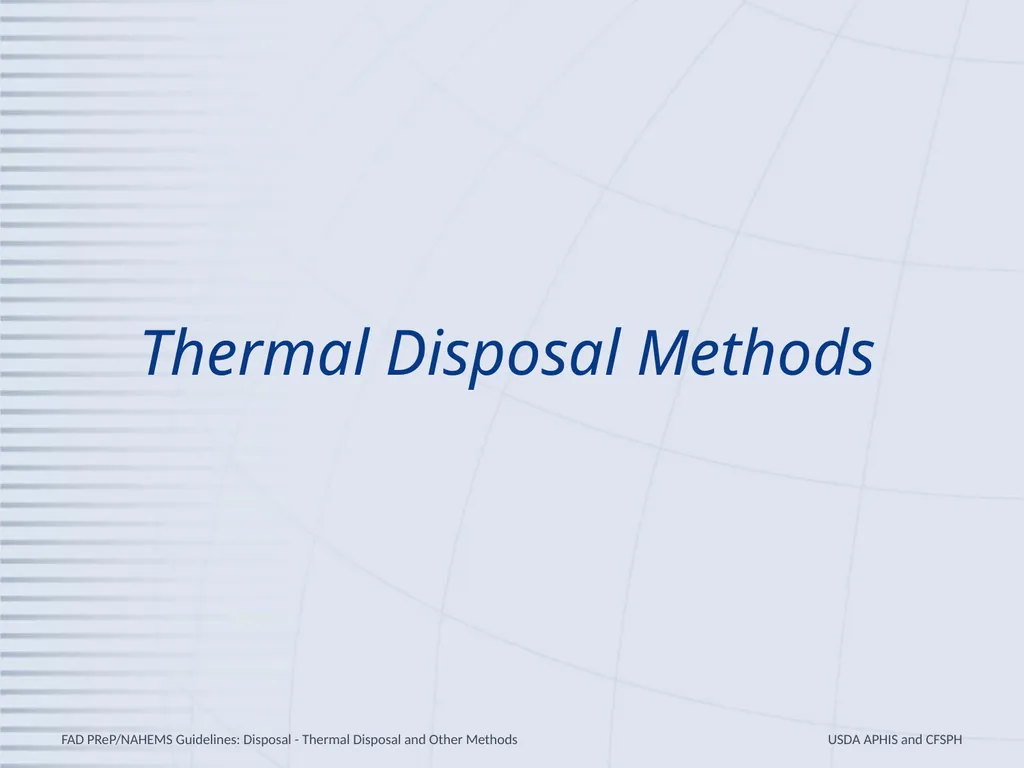 Thermal Disposal Methods

FAD PReP/NAHEMS Guidelines: Disposal - Thermal Disposal and Other Methods

USDA APHIS and CFSPH